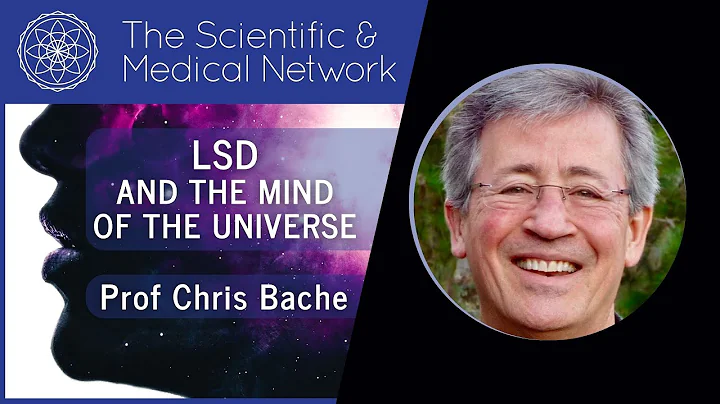 The Scientific & Medical Network

LSD
AND THE MIND
OF THE UNIVERSE

Prof Chris Bache